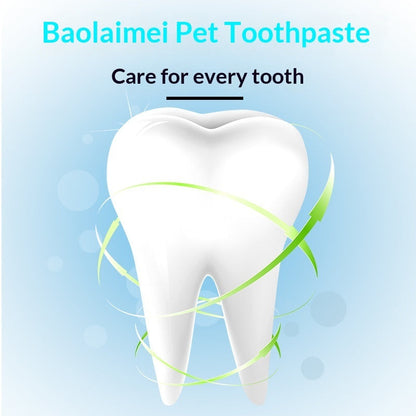 Baolaimei Pet Toothpaste

Care for every tooth